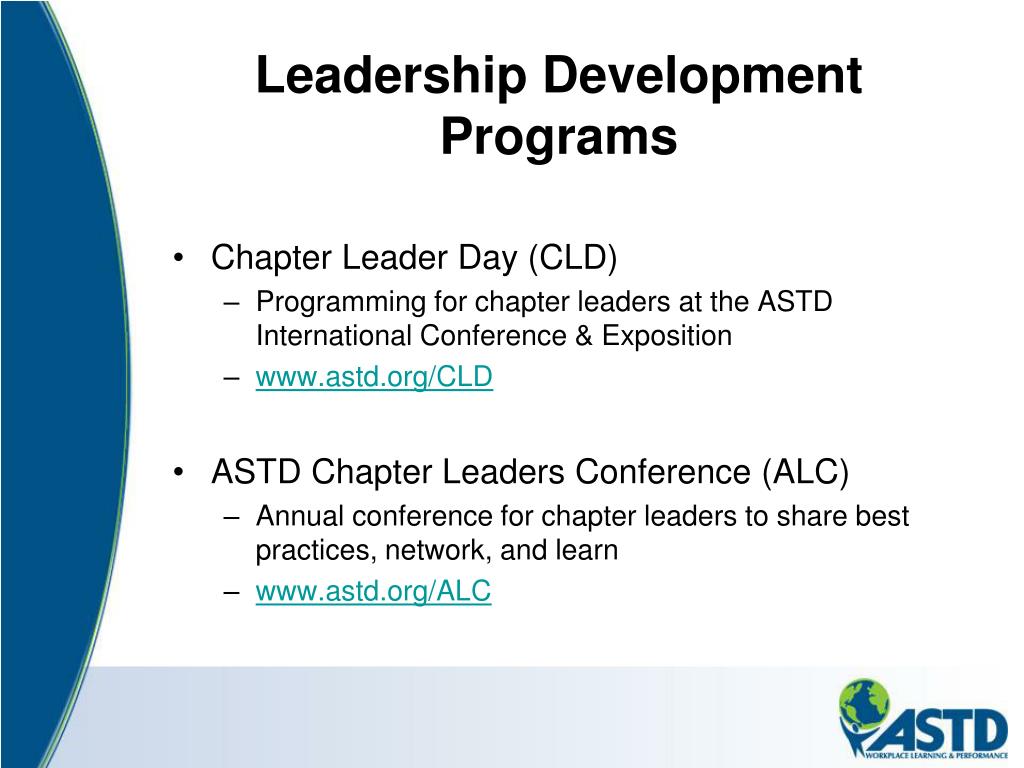 Leadership Development Programs

• Chapter Leader Day (CLD)
– Programming for chapter leaders at the ASTD International Conference & Exposition
– www.astd.org/CLD

• ASTD Chapter Leaders Conference (ALC)
– Annual conference for chapter leaders to share best practices, network, and learn
– www.astd.org/ALC

ASTD
WORKPLACE LEARNING & PERFORMANCE